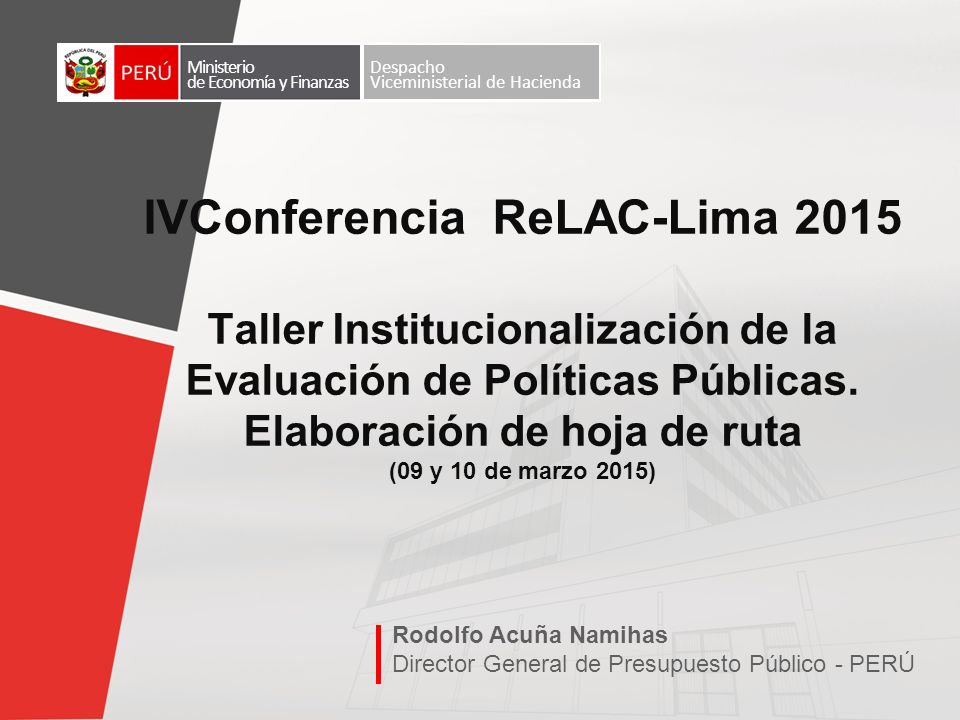 REPÚBLICA DEL PERÚ
PERÚ
Ministerio de Economía y Finanzas
Despacho Viceministerial de Hacienda

IVConferencia ReLAC-Lima 2015

Taller Institucionalización de la Evaluación de Políticas Públicas. Elaboración de hoja de ruta
(09 y 10 de marzo 2015)

Rodolfo Acuña Namihas
Director General de Presupuesto Público - PERÚ